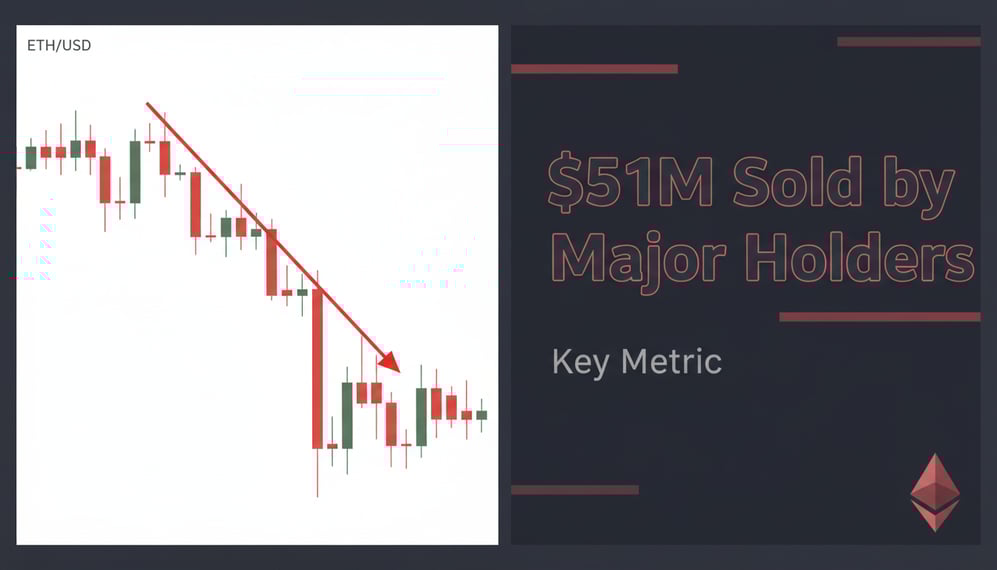 ETH/USD

$51M Sold by Major Holders

Key Metric